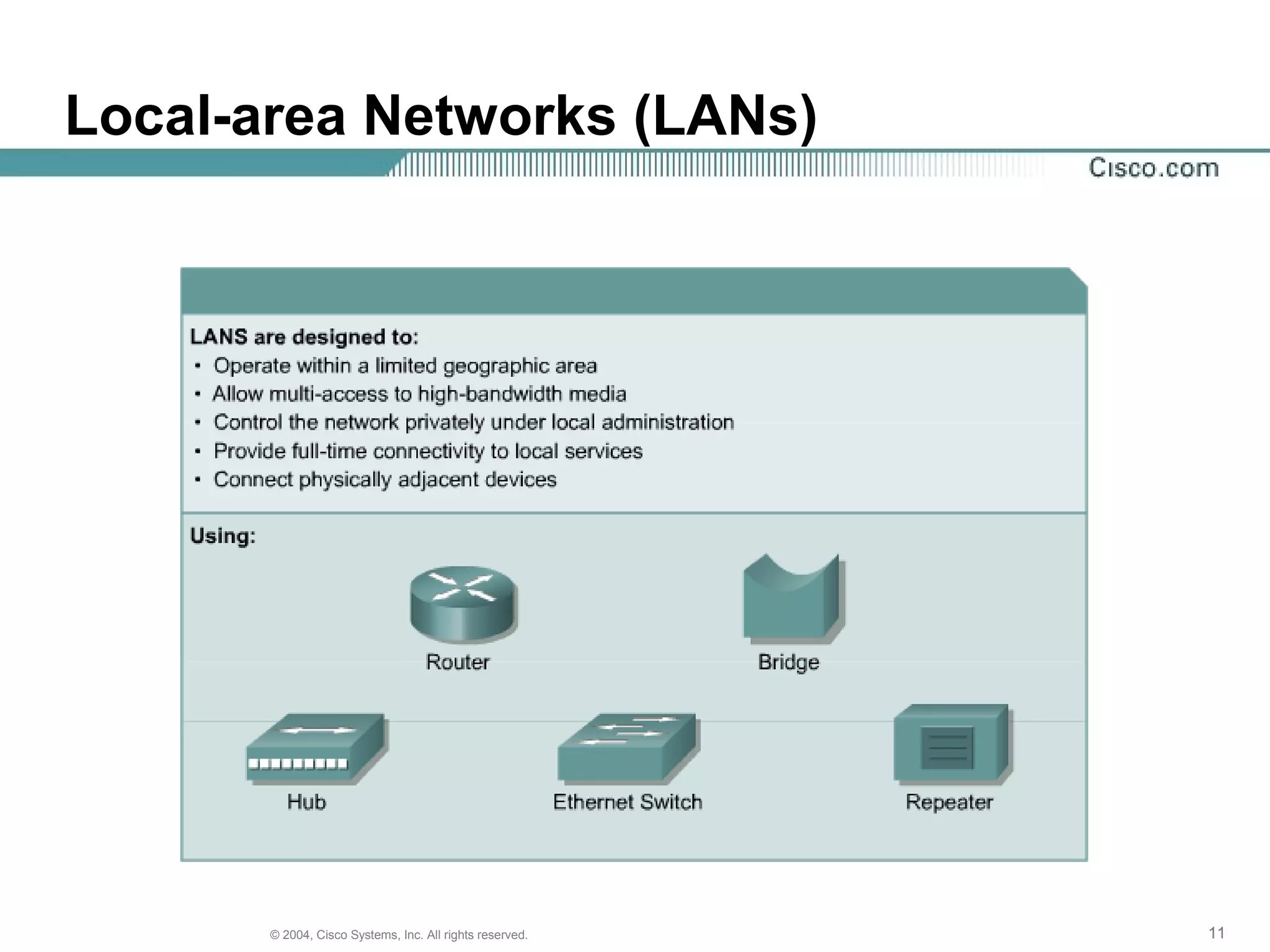 Local-area Networks (LANs)

Cisco.com

LANS are designed to:
• Operate within a limited geographic area
• Allow multi-access to high-bandwidth media
• Control the network privately under local administration
• Provide full-time connectivity to local services
• Connect physically adjacent devices

Using:

Router

Bridge

Hub

Ethernet Switch

Repeater

© 2004, Cisco Systems, Inc. All rights reserved.

11